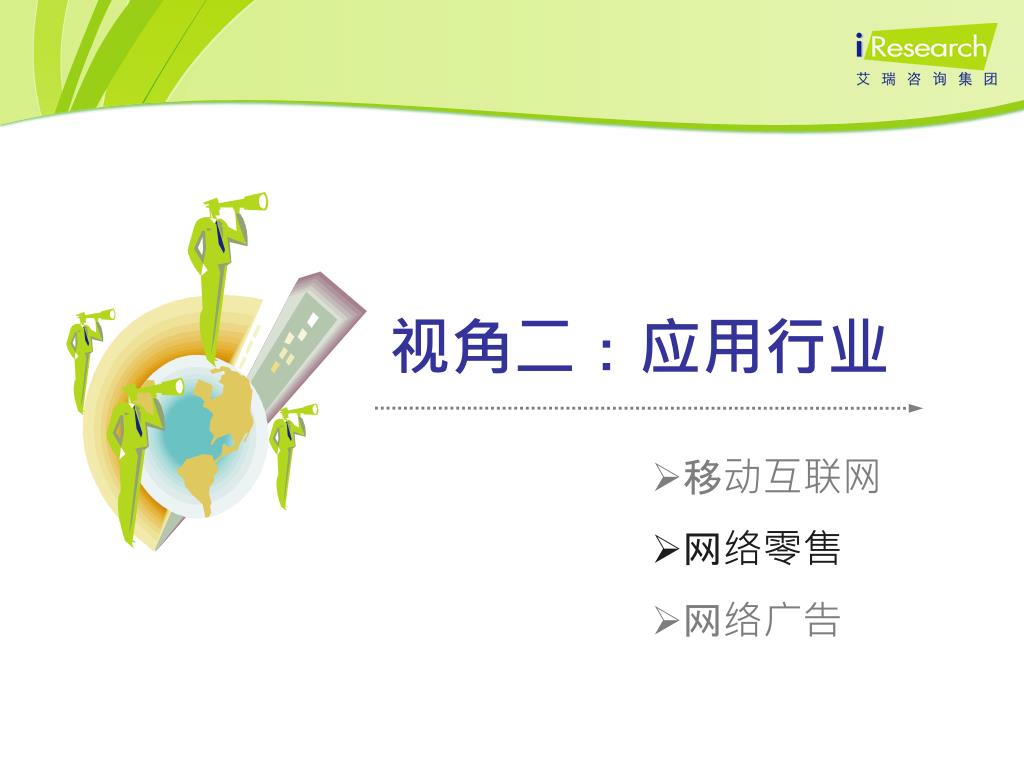 iResearch
艾瑞咨询集团

视角二：应用行业

➢移动互联网
➢网络零售
➢网络广告